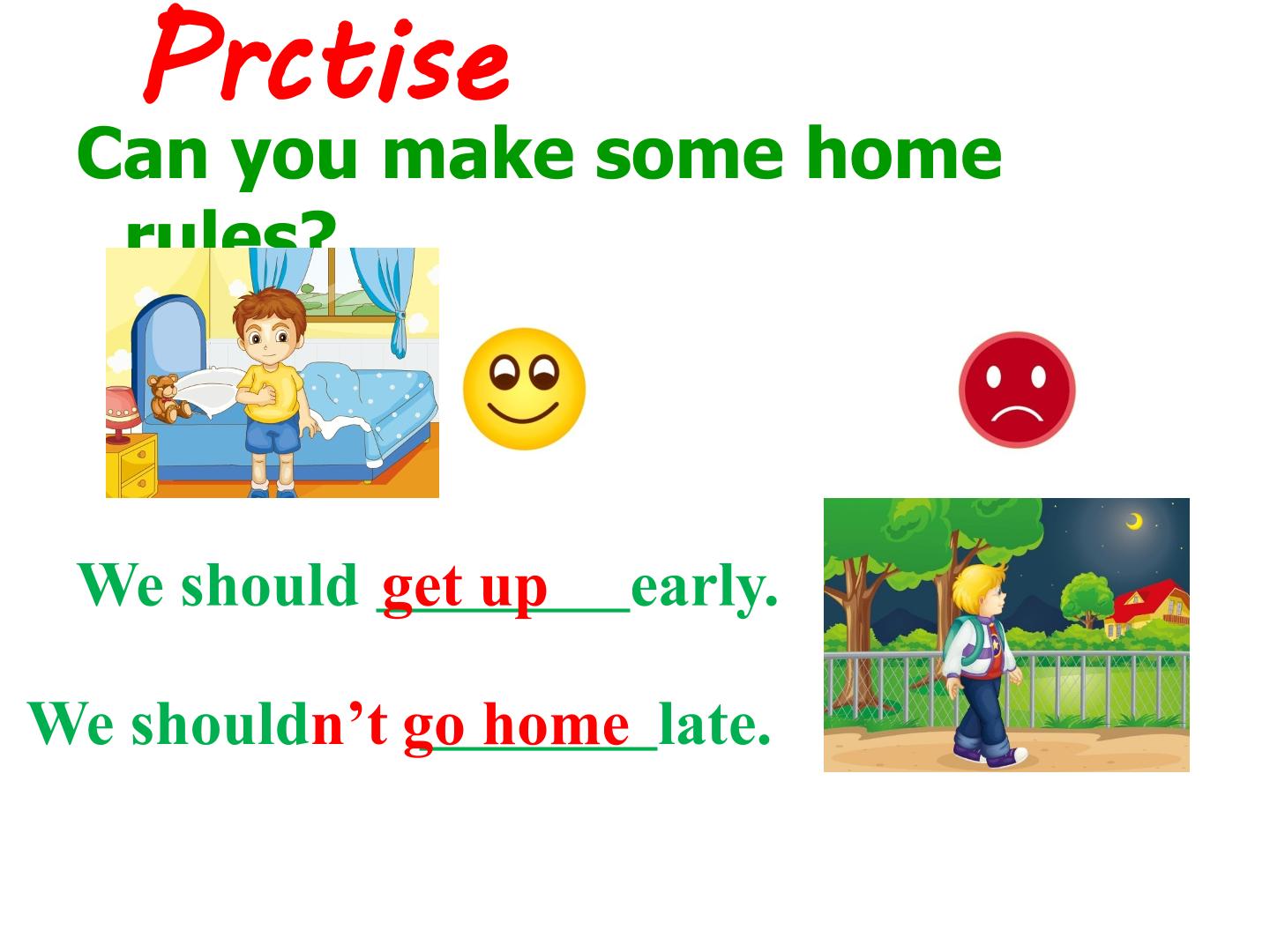 Prctise

Can you make some home rules?

We should get up early.

We shouldn't go home late.